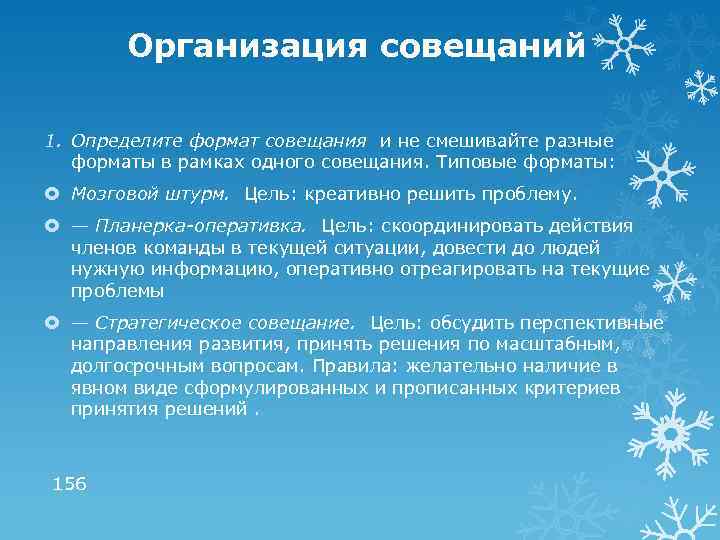 Организация совещаний

1. Определите формат совещания и не смешивайте разные форматы в рамках одного совещания. Типовые форматы:

Мозговой штурм. Цель: креативно решить проблему.

— Планерка-оперативка. Цель: скоординировать действия членов команды в текущей ситуации, довести до людей нужную информацию, оперативно отреагировать на текущие проблемы

— Стратегическое совещание. Цель: обсудить перспективные направления развития, принять решения по масштабным, долгосрочным вопросам. Правила: желательно наличие в явном виде сформулированных и прописанных критериев принятия решений .

156